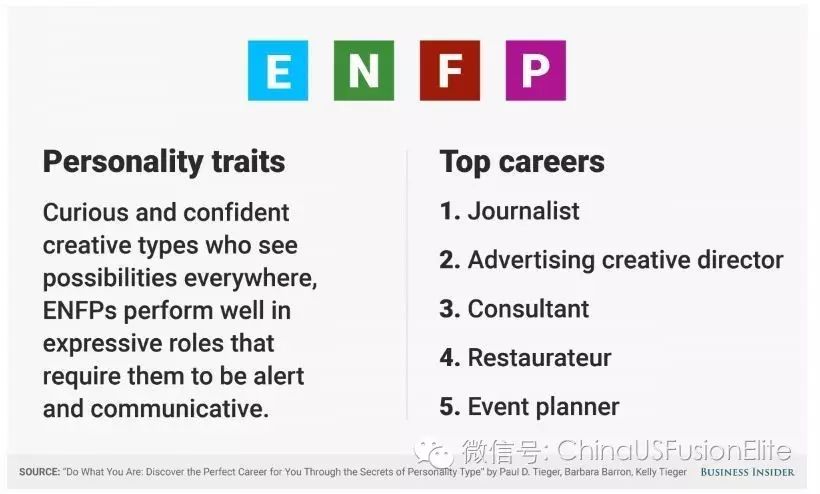 E N F P

Personality traits

Curious and confident creative types who see possibilities everywhere, ENFPs perform well in expressive roles that require them to be alert and communicative.

Top careers

1. Journalist

2. Advertising creative director

3. Consultant

4. Restaurateur

5. Event planner

微信号: ChinaUSFusionElite

SOURCE: "Do What You Are: Discover the Perfect Career for You Through the Secrets of Personality Type" by Paul D. Tieger, Barbara Barron, Kelly Tieger BUSINESS INSIDER